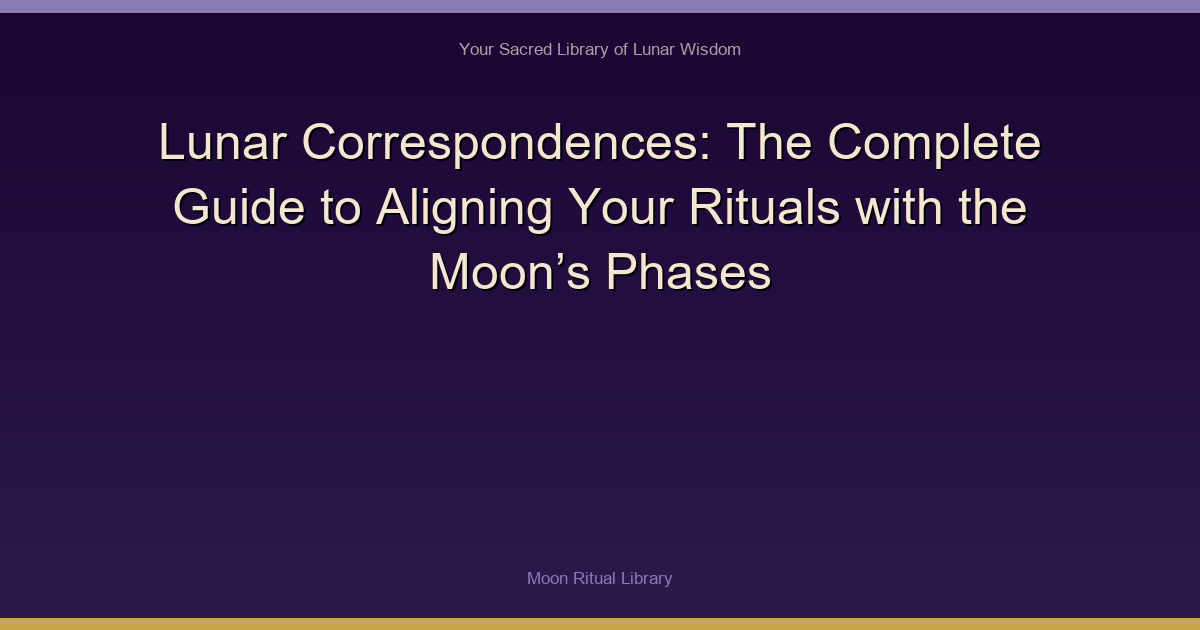 Your Sacred Library of Lunar Wisdom

Lunar Correspondences: The Complete Guide to Aligning Your Rituals with the Moon’s Phases

Moon Ritual Library